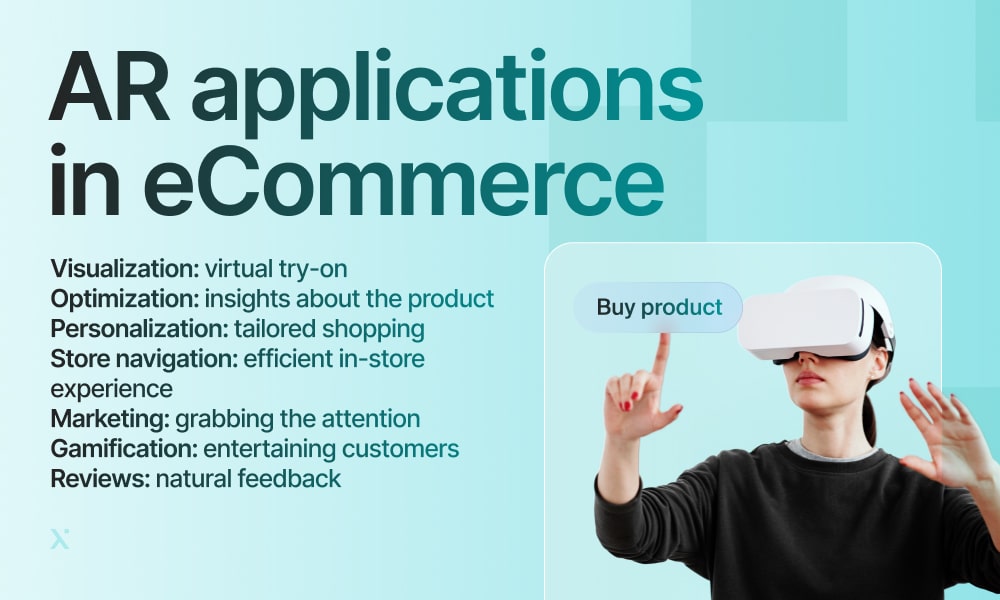 AR applications in eCommerce

Visualization: virtual try-on
Optimization: insights about the product
Personalization: tailored shopping
Store navigation: efficient in-store experience
Marketing: grabbing the attention
Gamification: entertaining customers
Reviews: natural feedback

Buy product